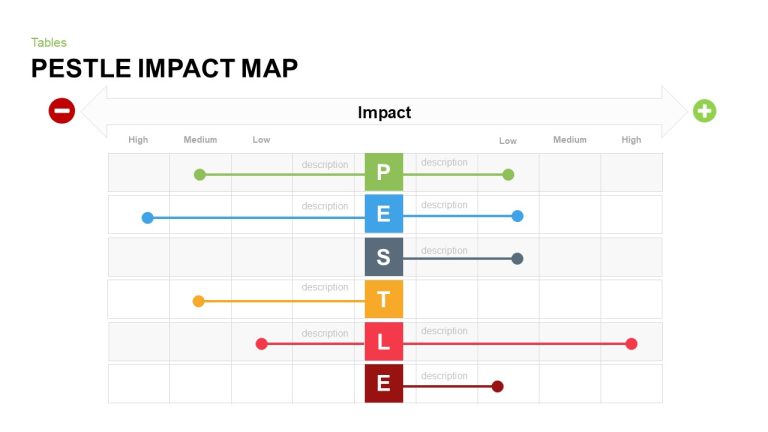 Tables

PESTLE IMPACT MAP

Impact

High Medium Low Low Medium High

description P description

description E description

S description

description T

description L description

E description